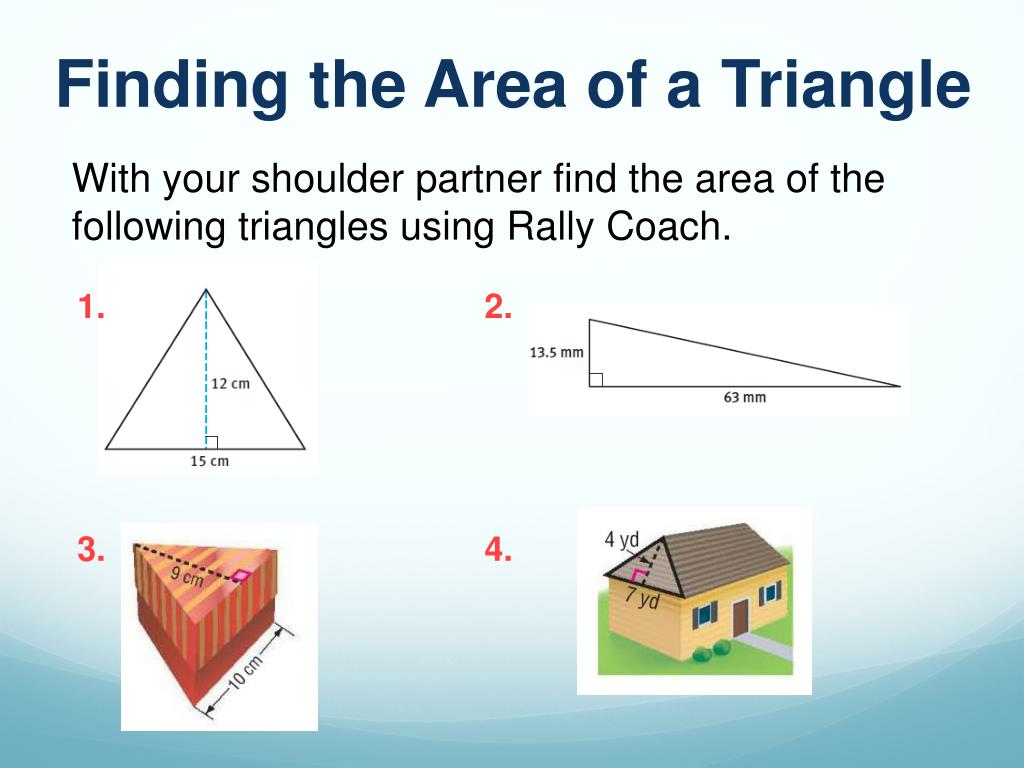 Finding the Area of a Triangle

With your shoulder partner find the area of the following triangles using Rally Coach.

1.

12 cm

15 cm

2.

13.5 mm

63 mm

3.

9 cm

10 cm

4.

4 yd

7 yd